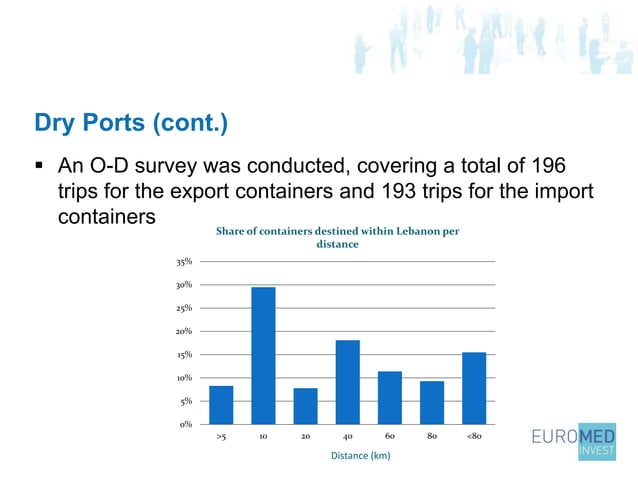 Dry Ports (cont.)

▪ An O-D survey was conducted, covering a total of 196 trips for the export containers and 193 trips for the import containers

Share of containers destined within Lebanon per distance

35%
30%
25%
20%
15%
10%
5%
0%

>5
10
20
40
60
80
<80

Distance (km)

EUROMED INVEST